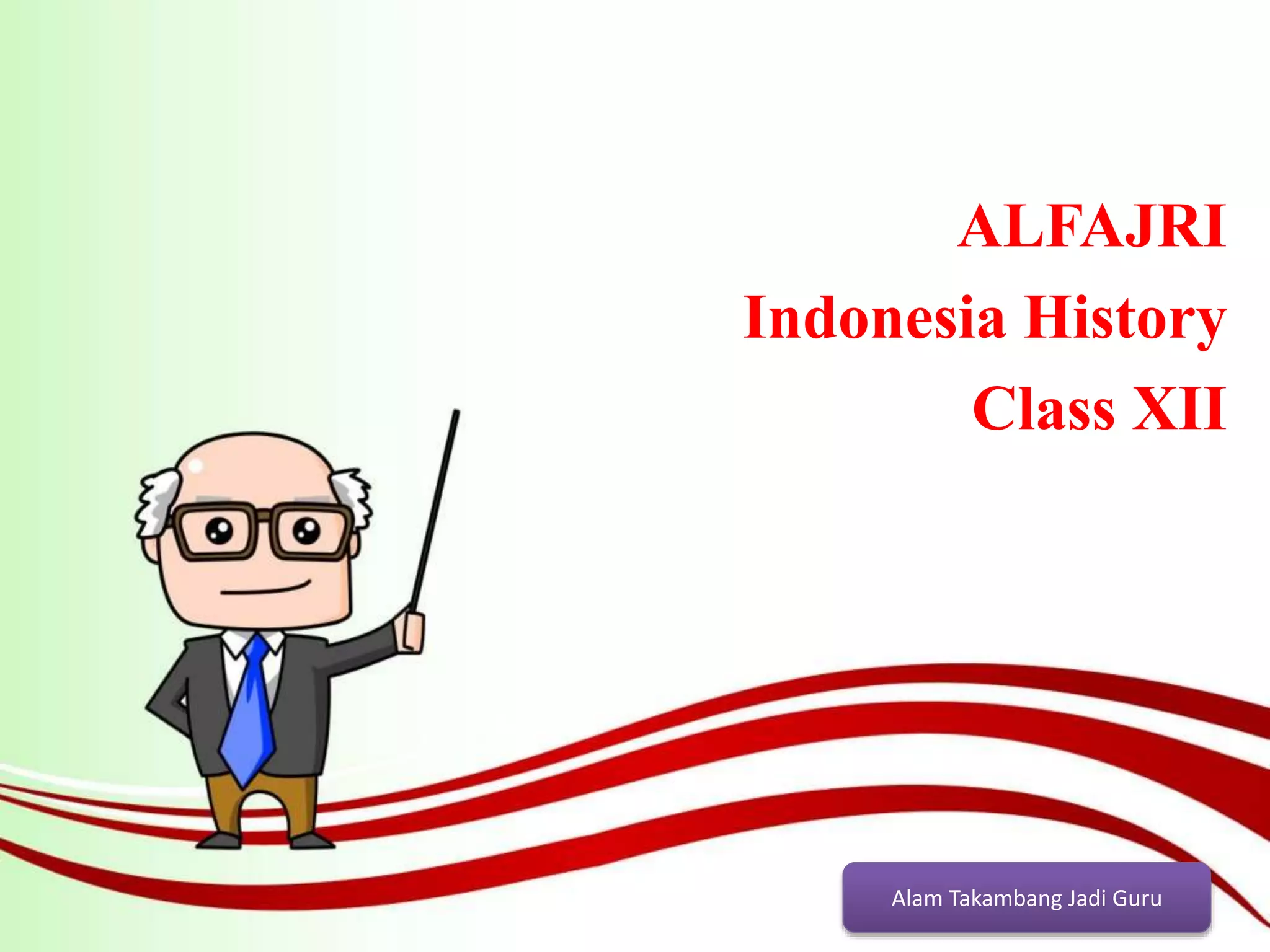 ALFAJRI

Indonesia History

Class XII

Alam Takambang Jadi Guru